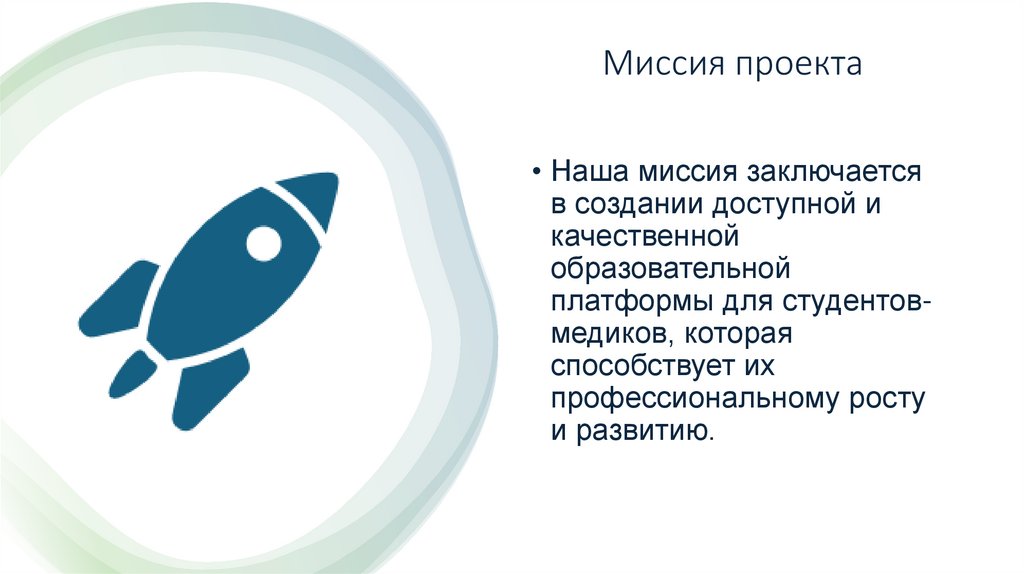 Миссия проекта

• Наша миссия заключается в создании доступной и качественной образовательной платформы для студентов-медиков, которая способствует их профессиональному росту и развитию.